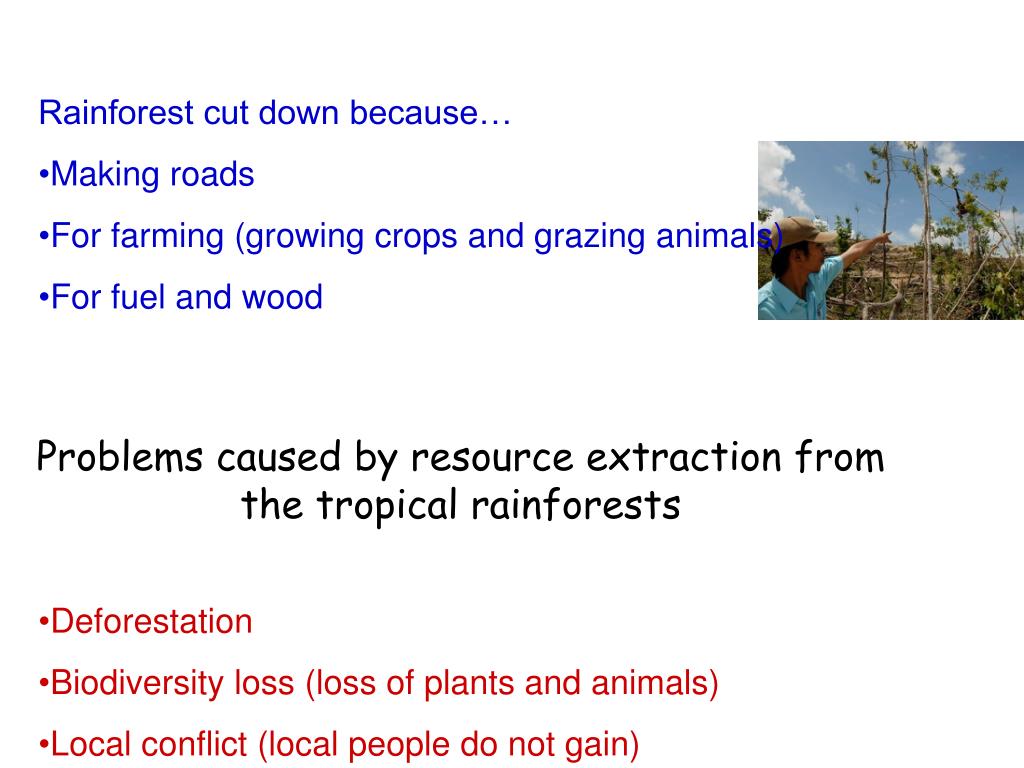 Rainforest cut down because…

•Making roads

•For farming (growing crops and grazing animals)

•For fuel and wood

Problems caused by resource extraction from the tropical rainforests

•Deforestation

•Biodiversity loss (loss of plants and animals)

•Local conflict (local people do not gain)